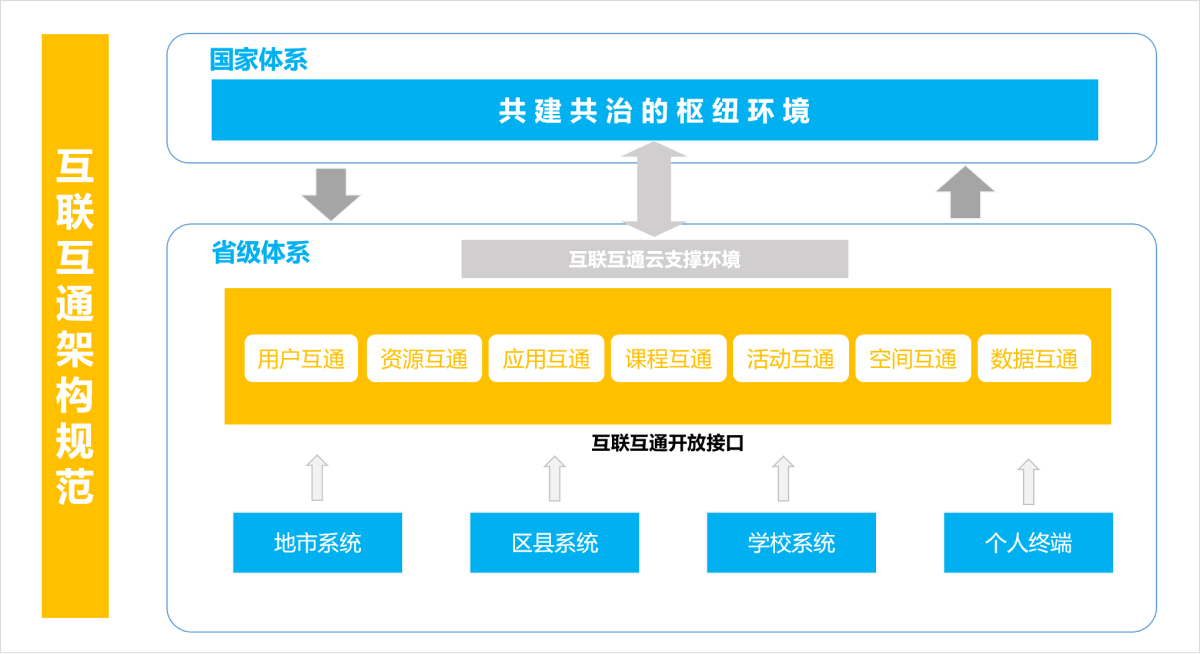 互联互通架构规范

国家体系

共建共治的枢纽环境

省级体系

互联互通云支撑环境

用户互通
资源互通
应用互通
课程互通
活动互通
空间互通
数据互通

互联互通开放接口

地市系统
区县系统
学校系统
个人终端